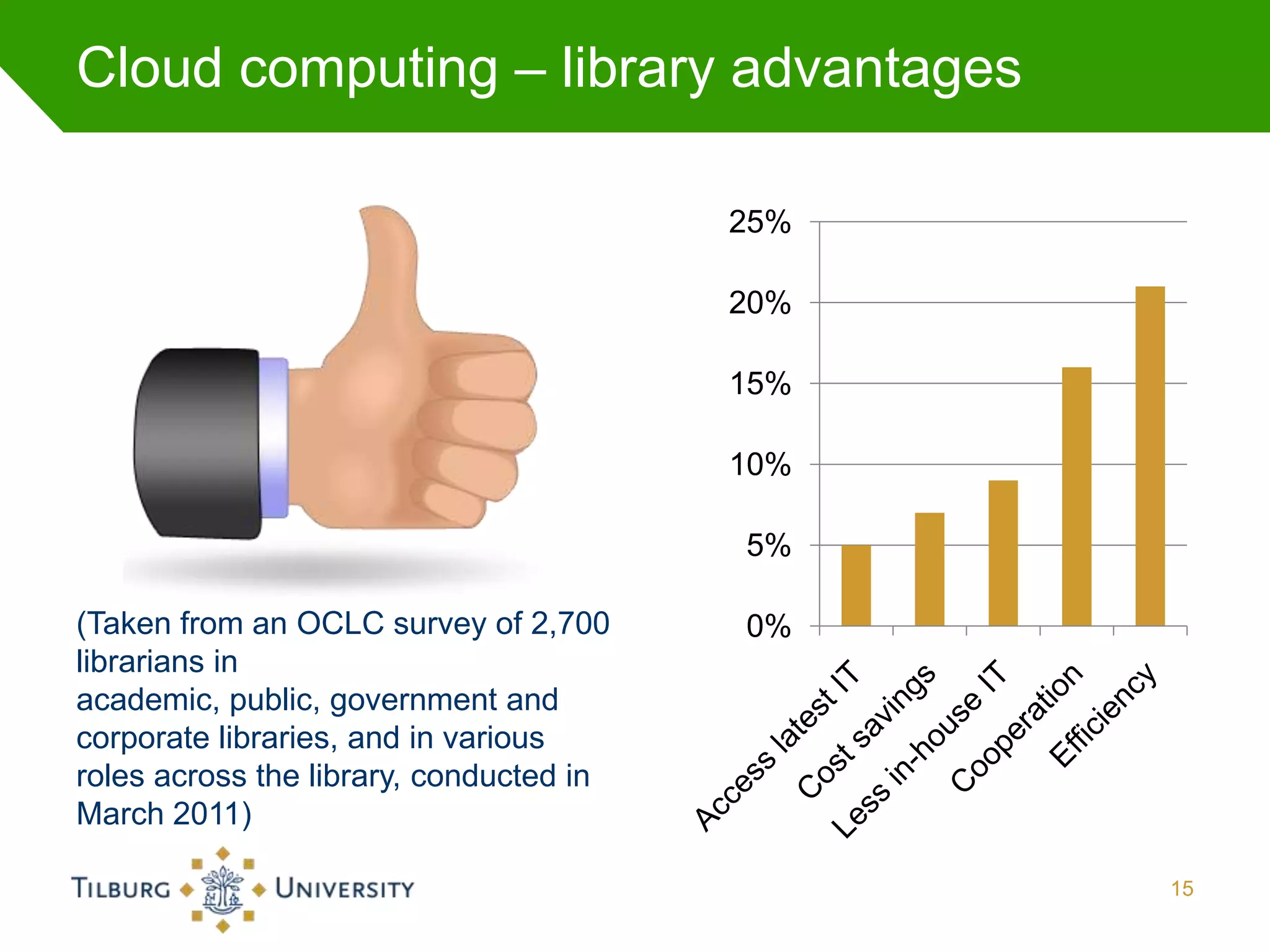 Cloud computing – library advantages

(Taken from an OCLC survey of 2,700 librarians in
academic, public, government and corporate libraries, and in various roles across the library, conducted in March 2011)

25%
20%
15%
10%
5%
0%

Access latest IT
Cost savings
Less in-house IT
Cooperation
Efficiency

TILBURG UNIVERSITY

15